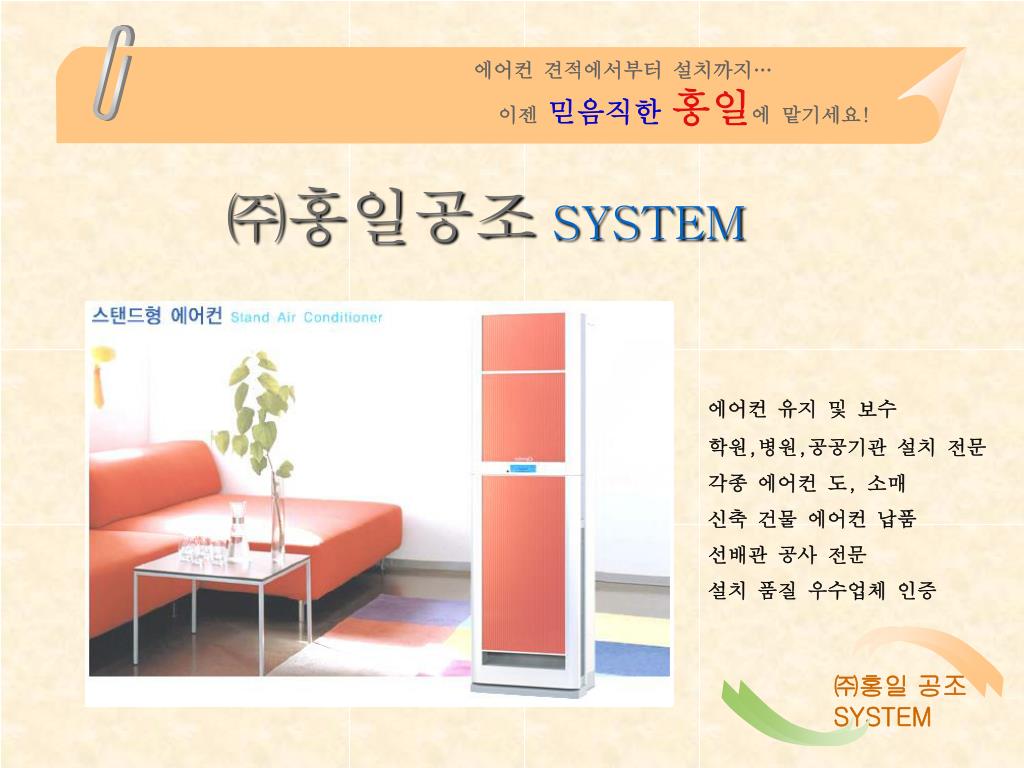 에어컨 견적에서부터 설치까지…
이젠 믿음직한 홍일에 맡기세요!

㈜홍일공조 SYSTEM

스탠드형 에어컨 Stand Air Conditioner

에어컨 유지 및 보수
학원,병원,공공기관 설치 전문
각종 에어컨 도, 소매
신축 건물 에어컨 납품
선배관 공사 전문
설치 품질 우수업체 인증

㈜홍일 공조
SYSTEM